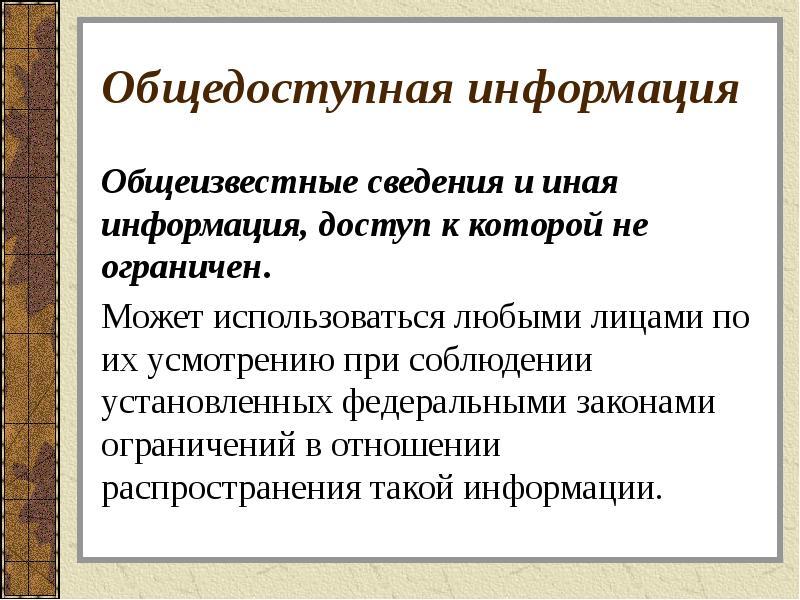 Общедоступная информация

Общеизвестные сведения и иная информация, доступ к которой не ограничен.

Может использоваться любыми лицами по их усмотрению при соблюдении установленных федеральными законами ограничений в отношении распространения такой информации.